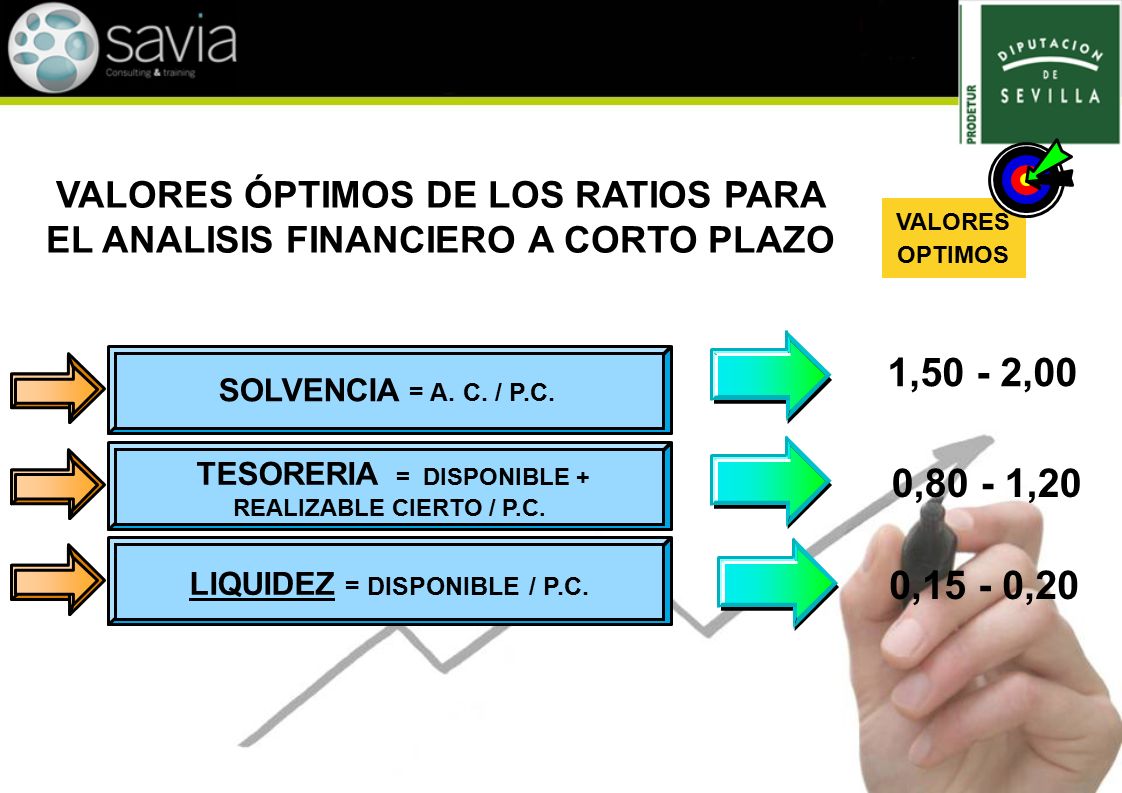 savia
Consulting & training

PRODETUR
DIPUTACION DE SEVILLA

VALORES ÓPTIMOS DE LOS RATIOS PARA EL ANALISIS FINANCIERO A CORTO PLAZO

VALORES OPTIMOS

SOLVENCIA = A. C. / P.C.

1,50 - 2,00

TESORERIA = DISPONIBLE + REALIZABLE CIERTO / P.C.

0,80 - 1,20

LIQUIDEZ = DISPONIBLE / P.C.

0,15 - 0,20